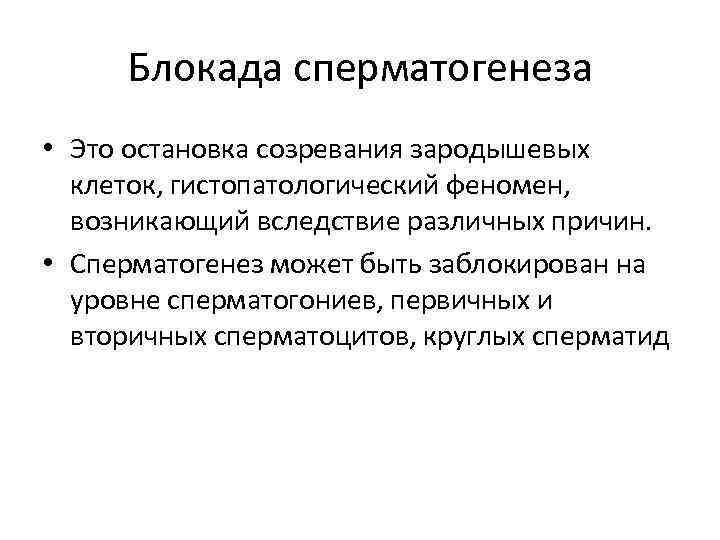 Блокада сперматогенеза

• Это остановка созревания зародышевых клеток, гистопатологический феномен, возникающий вследствие различных причин.

• Сперматогенез может быть заблокирован на уровне сперматогониев, первичных и вторичных сперматоцитов, круглых сперматид